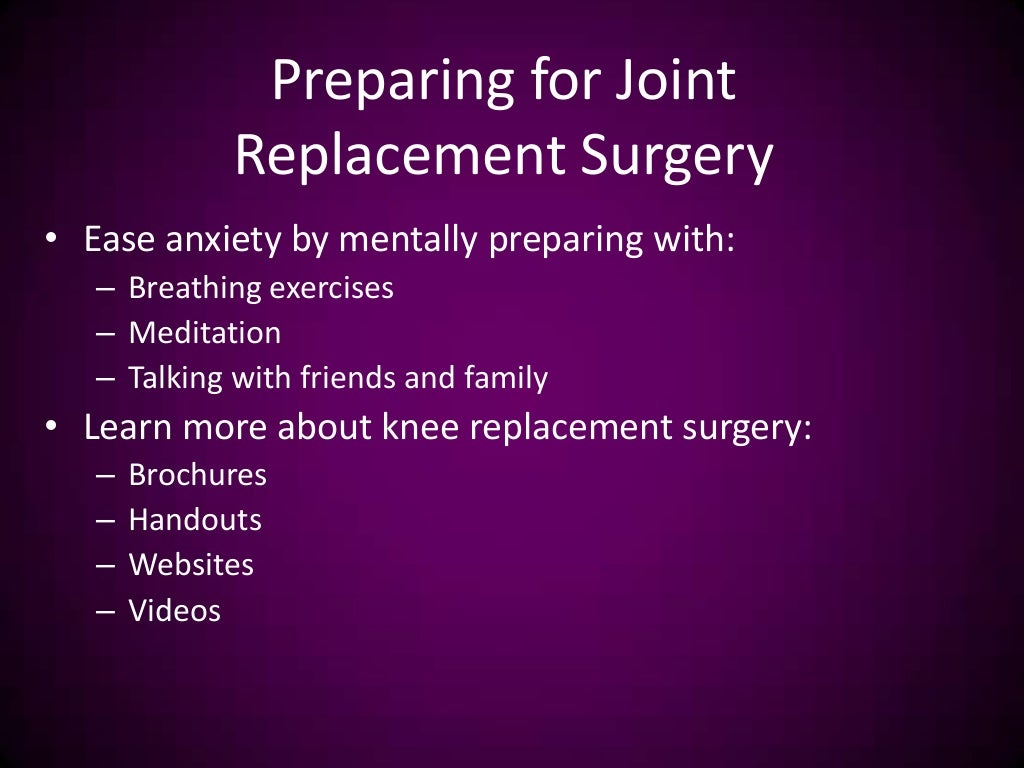 Preparing for Joint Replacement Surgery

• Ease anxiety by mentally preparing with:
– Breathing exercises
– Meditation
– Talking with friends and family
• Learn more about knee replacement surgery:
– Brochures
– Handouts
– Websites
– Videos